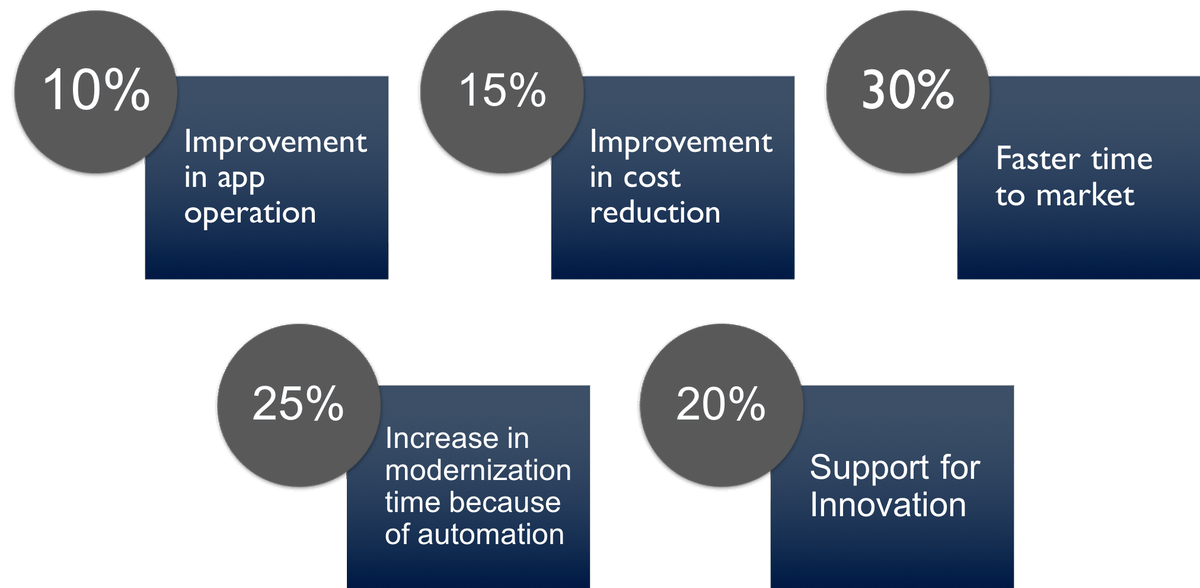 10%

Improvement in app operation

15%

Improvement in cost reduction

30%

Faster time to market

25%

Increase in modernization time because of automation

20%

Support for Innovation